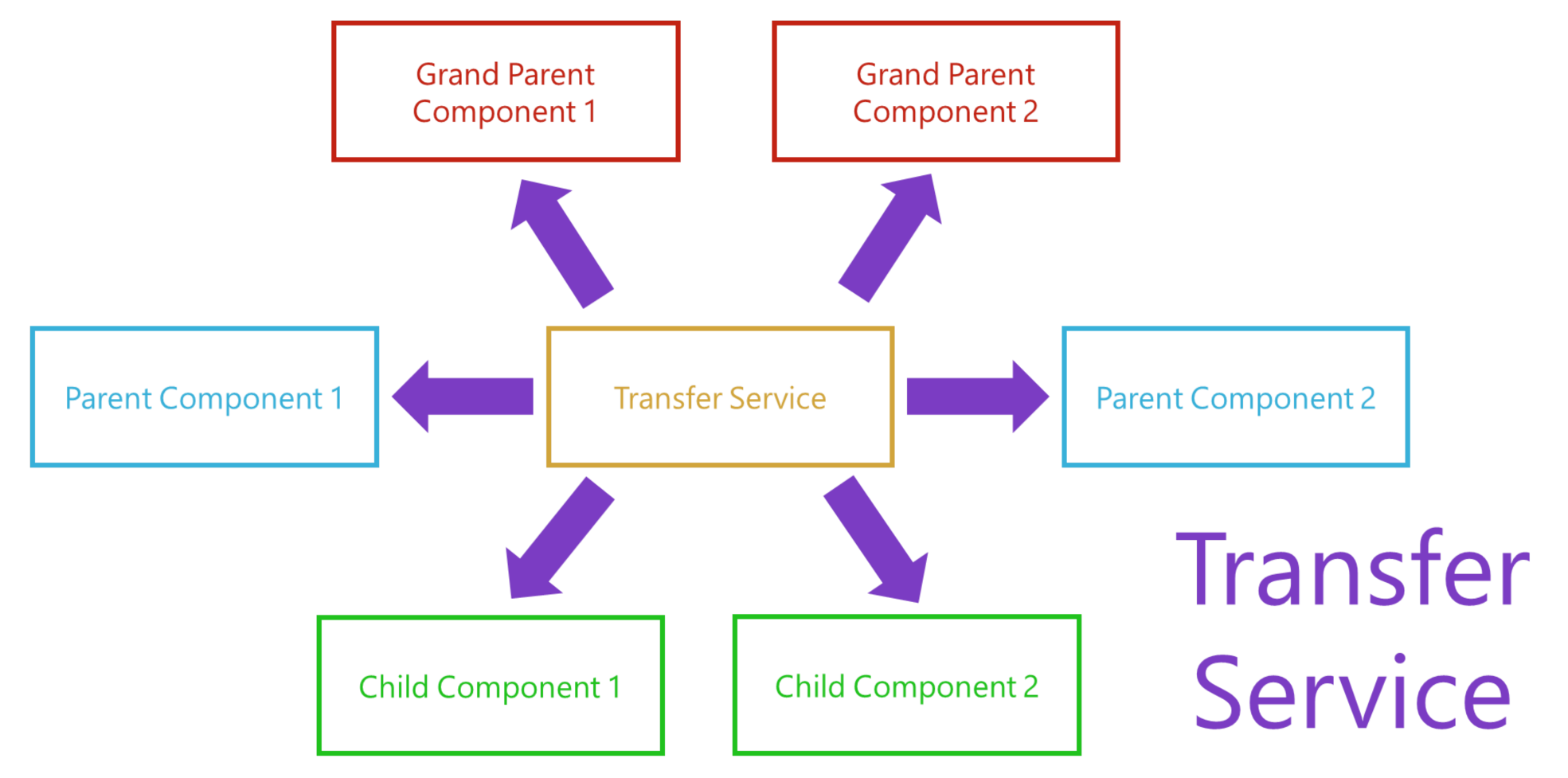 Grand Parent Component 1

Grand Parent Component 2

Parent Component 1

Transfer Service

Parent Component 2

Child Component 1

Child Component 2

Transfer Service